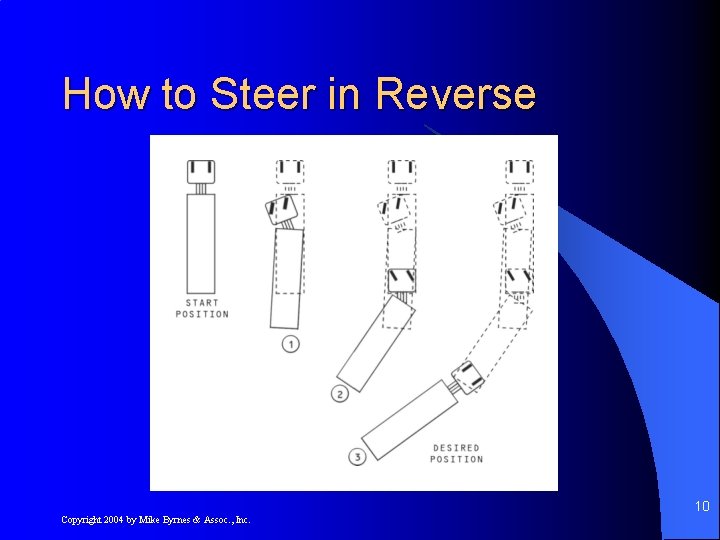 How to Steer in Reverse

START POSITION

1

2

3

DESIRED POSITION

Copyright 2004 by Mike Byrnes & Assoc., Inc.

10